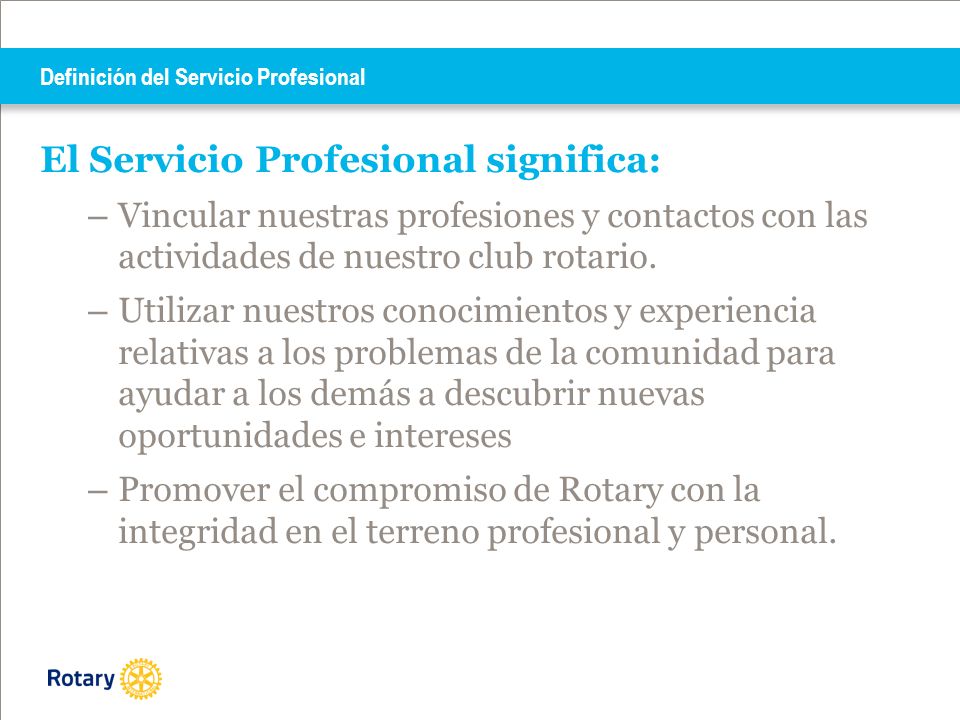 Definición del Servicio Profesional

El Servicio Profesional significa:

– Vincular nuestras profesiones y contactos con las actividades de nuestro club rotario.

– Utilizar nuestros conocimientos y experiencia relativas a los problemas de la comunidad para ayudar a los demás a descubrir nuevas oportunidades e intereses

– Promover el compromiso de Rotary con la integridad en el terreno profesional y personal.

Rotary